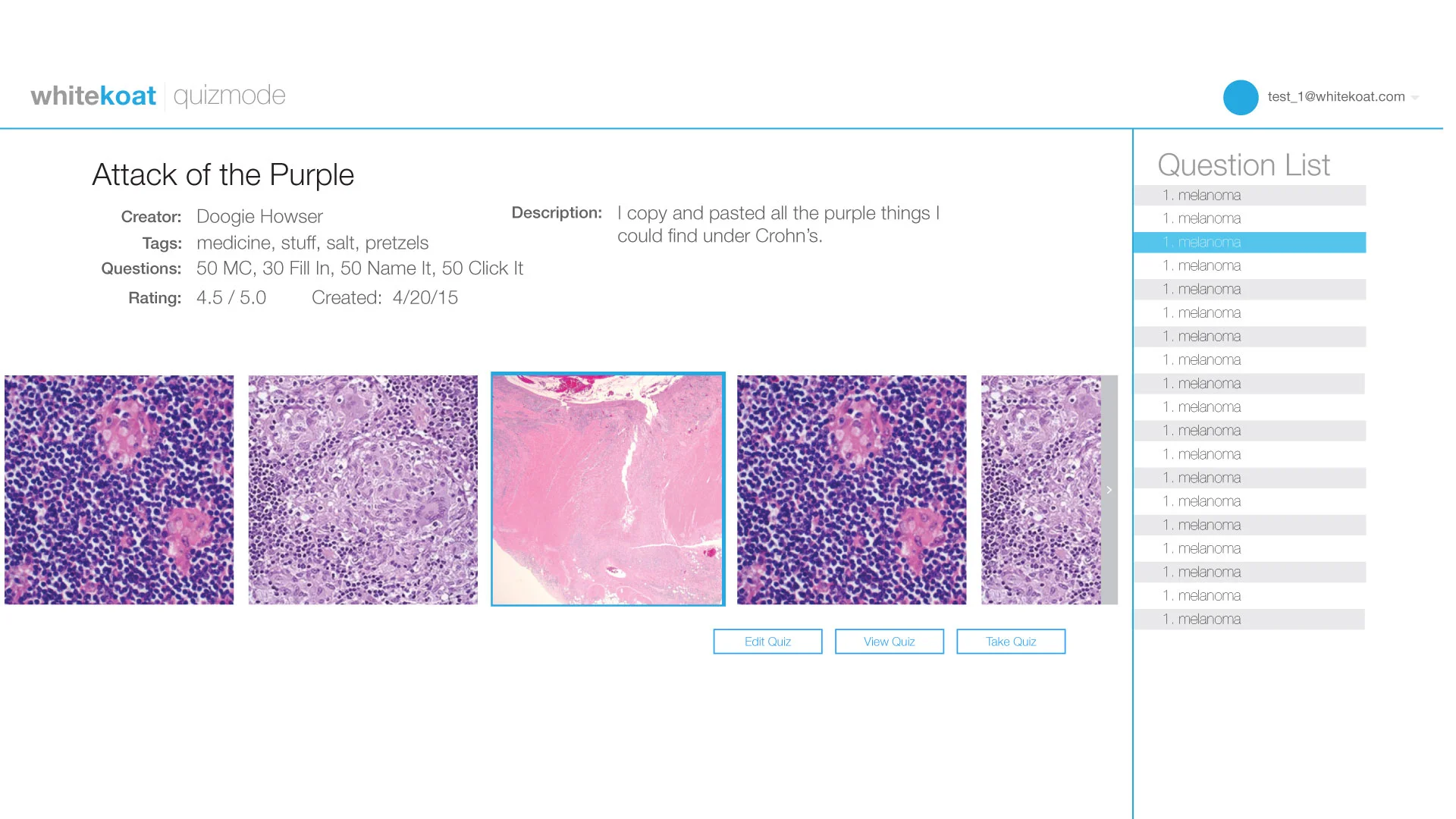 whitekoat quizmode

test_1@whitekoat.com

Attack of the Purple

Creator: Doogie Howser
Tags: medicine, stuff, salt, pretzels
Questions: 50 MC, 30 Fill In, 50 Name It, 50 Click It
Rating: 4.5 / 5.0 Created: 4/20/15

Description: I copy and pasted all the purple things I could find under Crohn's.

Edit Quiz
View Quiz
Take Quiz

Question List
1. melanoma
1. melanoma
1. melanoma
1. melanoma
1. melanoma
1. melanoma
1. melanoma
1. melanoma
1. melanoma
1. melanoma
1. melanoma
1. melanoma
1. melanoma
1. melanoma
1. melanoma
1. melanoma
1. melanoma
1. melanoma
1. melanoma